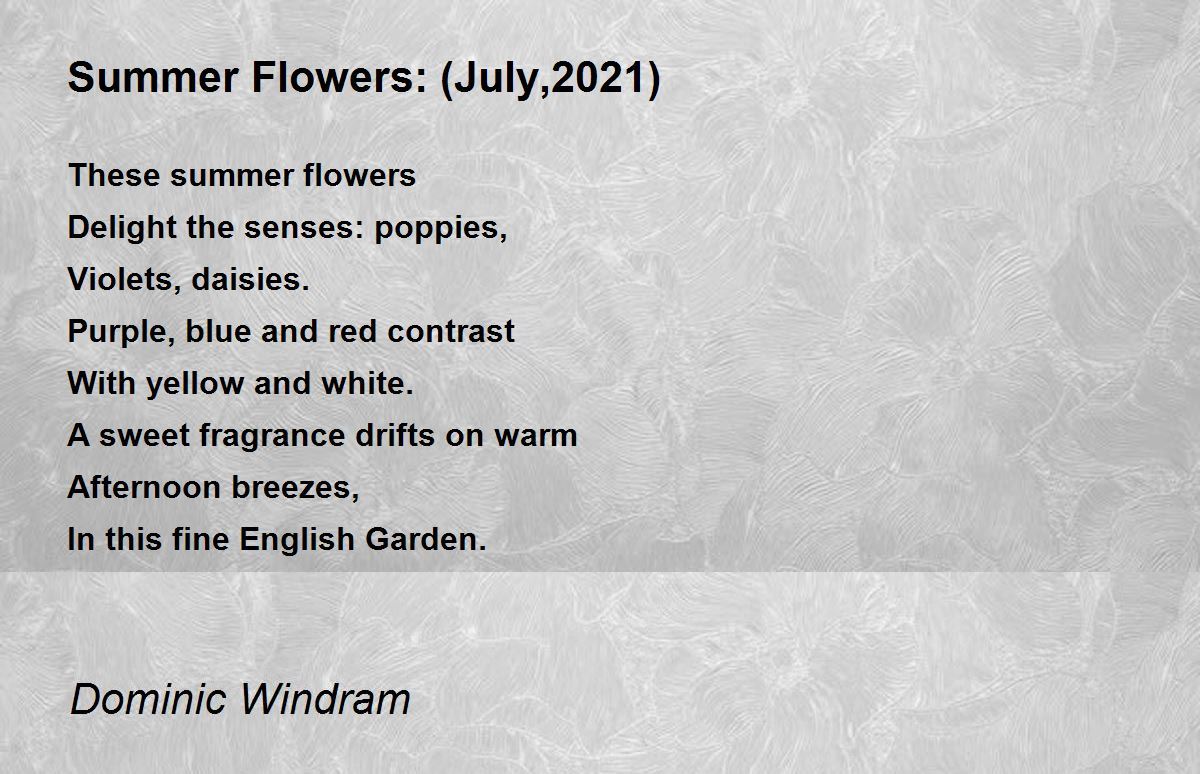 Summer Flowers: (July,2021)

These summer flowers
Delight the senses: poppies,
Violets, daisies.
Purple, blue and red contrast
With yellow and white.
A sweet fragrance drifts on warm
Afternoon breezes,
In this fine English Garden.

Dominic Windram